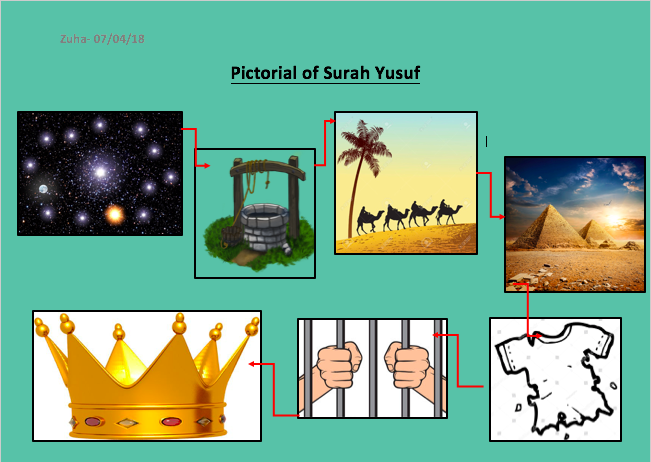 Zuha- 07/04/18

Pictorial of Surah Yusuf